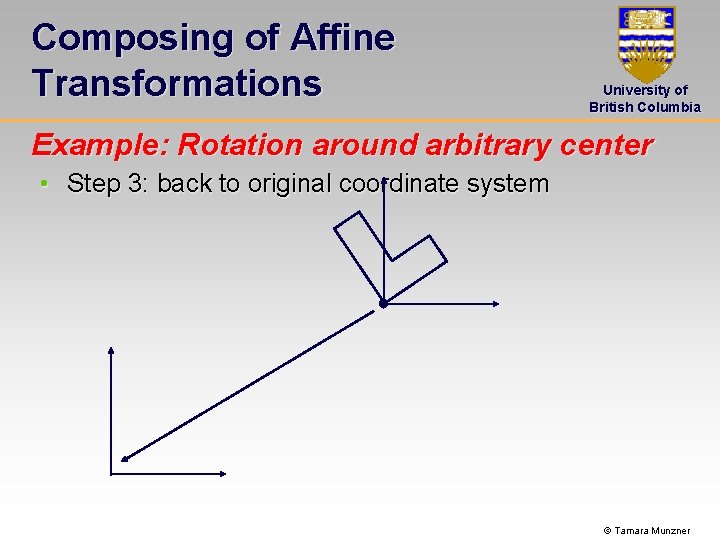 Composing of Affine Transformations

University of British Columbia

Example: Rotation around arbitrary center

• Step 3: back to original coordinate system

© Tamara Munzner